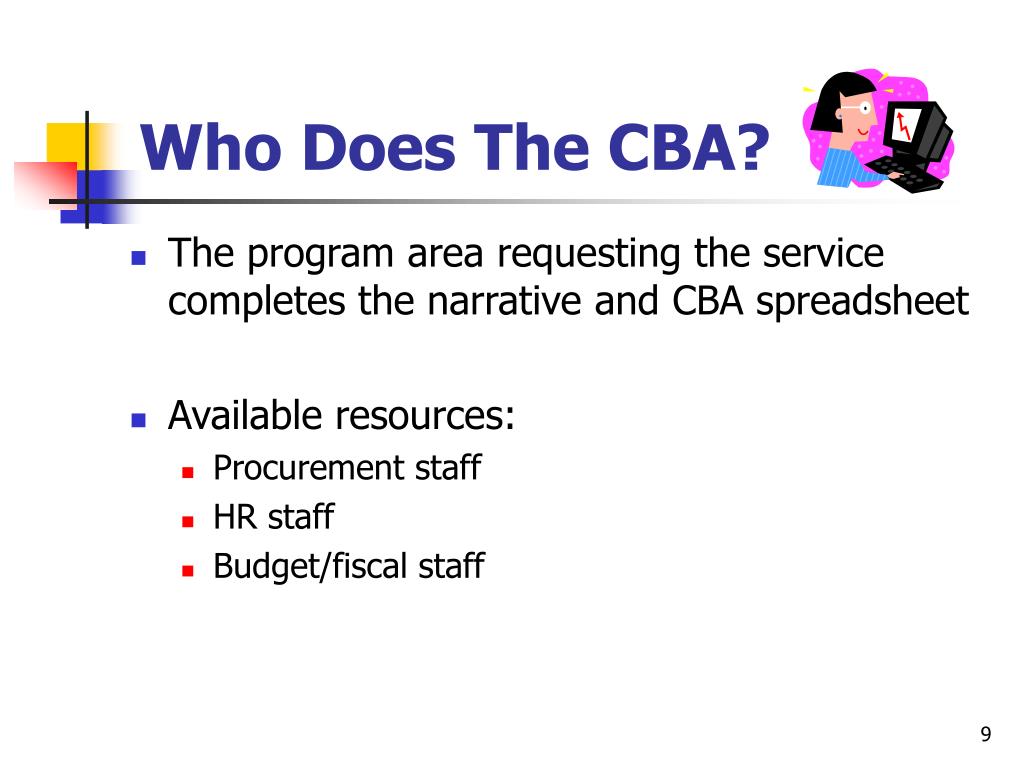 Who Does The CBA?

- The program area requesting the service completes the narrative and CBA spreadsheet

- Available resources:
  - Procurement staff
  - HR staff
  - Budget/fiscal staff

9